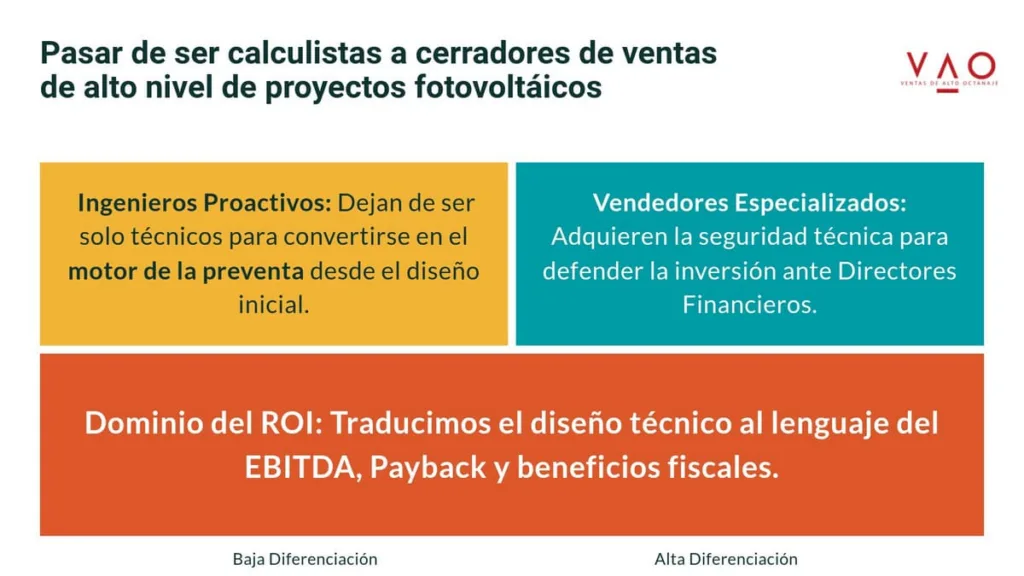 Pasar de ser calculistas a cerradores de ventas de alto nivel de proyectos fotovoltáicos

VAO
VENTAS DE ALTO OCTANAJE

Ingenieros Proactivos: Dejan de ser solo técnicos para convertirse en el motor de la preventa desde el diseño inicial.

Vendedores Especializados: Adquieren la seguridad técnica para defender la inversión ante Directores Financieros.

Dominio del ROI: Traducimos el diseño técnico al lenguaje del EBITDA, Payback y beneficios fiscales.

Baja Diferenciación

Alta Diferenciación